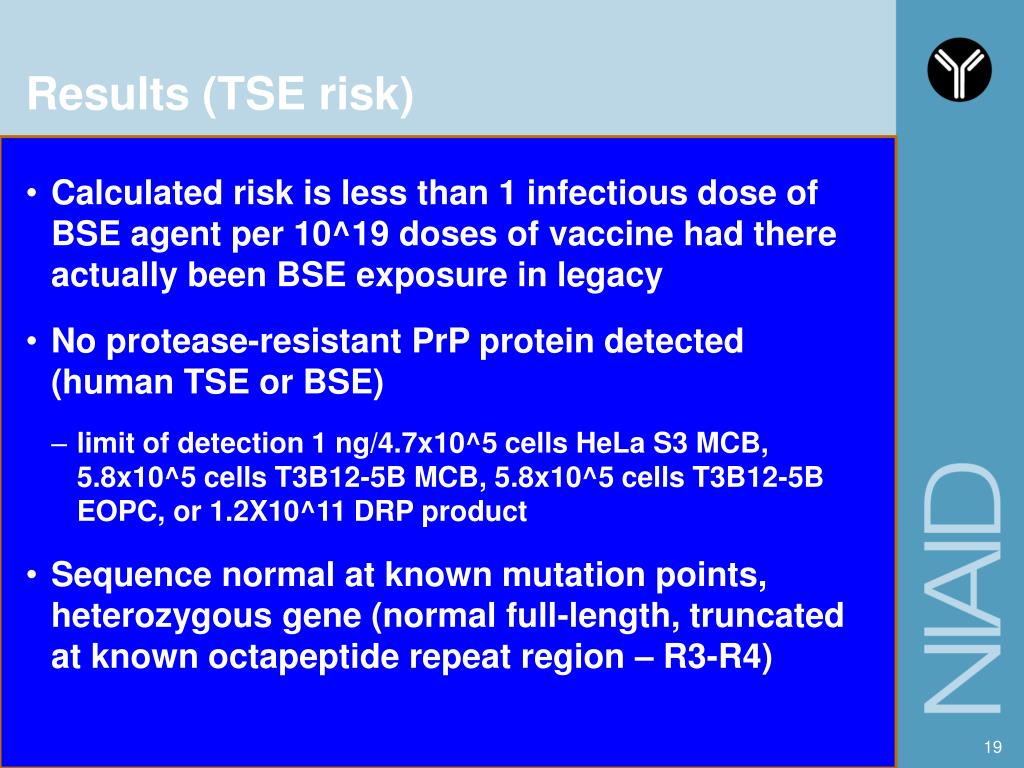 Results (TSE risk)

• Calculated risk is less than 1 infectious dose of BSE agent per 10^19 doses of vaccine had there actually been BSE exposure in legacy

• No protease-resistant PrP protein detected (human TSE or BSE)

– limit of detection 1 ng/4.7x10^5 cells HeLa S3 MCB, 5.8x10^5 cells T3B12-5B MCB, 5.8x10^5 cells T3B12-5B EOPC, or 1.2X10^11 DRP product

• Sequence normal at known mutation points, heterozygous gene (normal full-length, truncated at known octapeptide repeat region – R3-R4)

NIAID

19